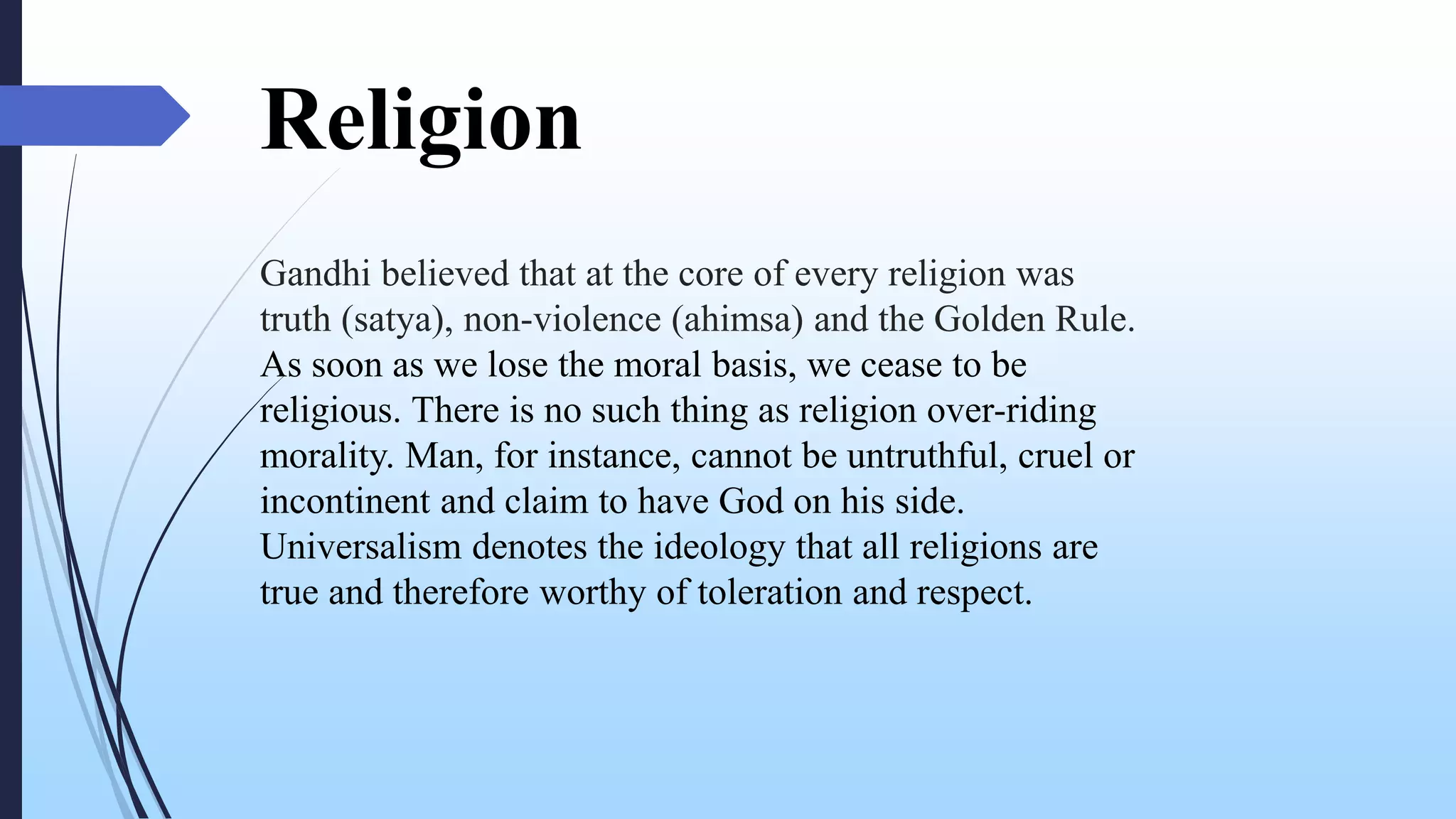 Religion

Gandhi believed that at the core of every religion was truth (satya), non-violence (ahimsa) and the Golden Rule. As soon as we lose the moral basis, we cease to be religious. There is no such thing as religion over-riding morality. Man, for instance, cannot be untruthful, cruel or incontinent and claim to have God on his side. Universalism denotes the ideology that all religions are true and therefore worthy of toleration and respect.